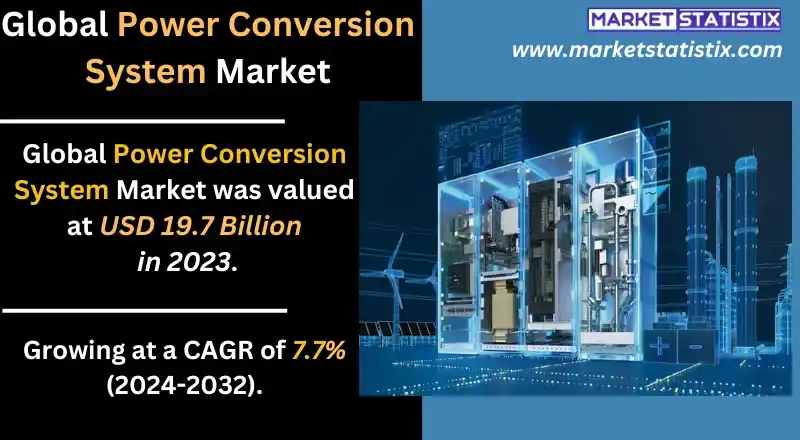 Global Power Conversion System Market

MARKET STATISTIX

www.marketstatistix.com

Global Power Conversion System Market was valued at USD 19.7 Billion in 2023.

Growing at a CAGR of 7.7% (2024-2032).